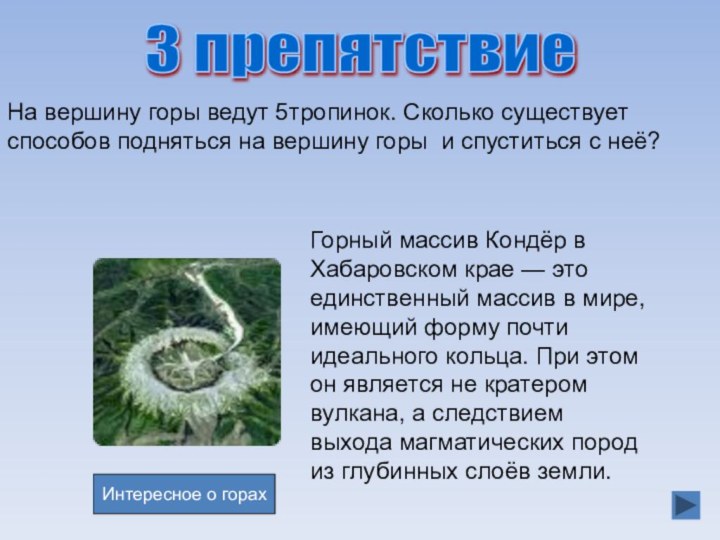 3 препятствие

На вершину горы ведут 5тропинок. Сколько существует способов подняться на вершину горы и спуститься с неё?

Горный массив Кондёр в Хабаровском крае — это единственный массив в мире, имеющий форму почти идеального кольца. При этом он является не кратером вулкана, а следствием выхода магматических пород из глубинных слоёв земли.

Интересное о горах